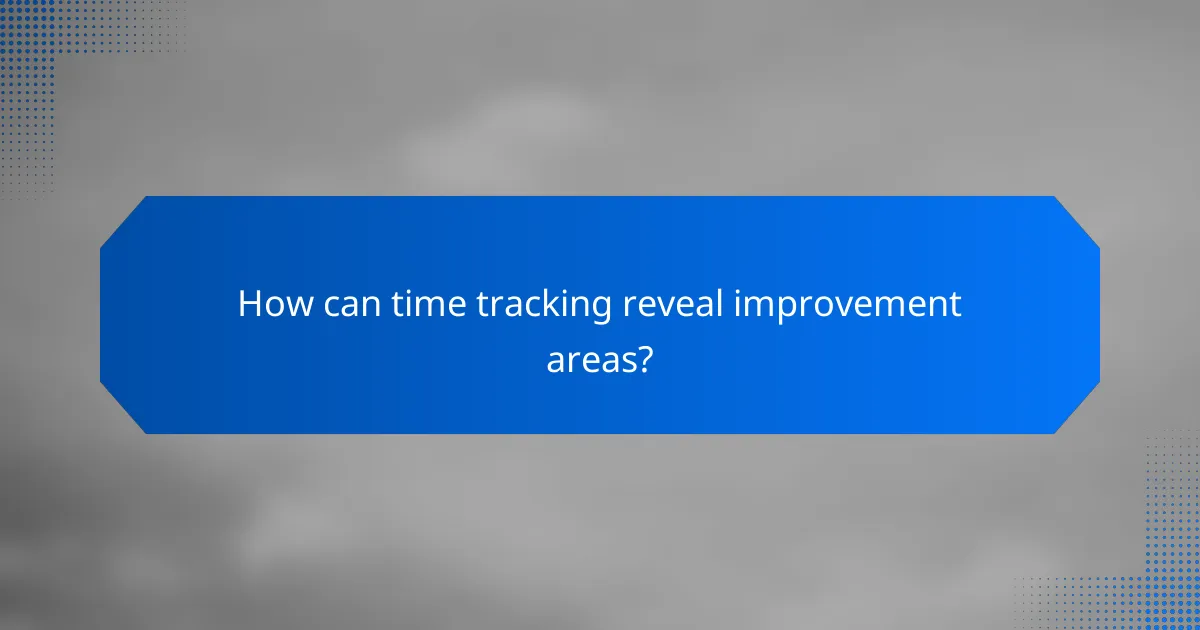 How can time tracking reveal improvement areas?